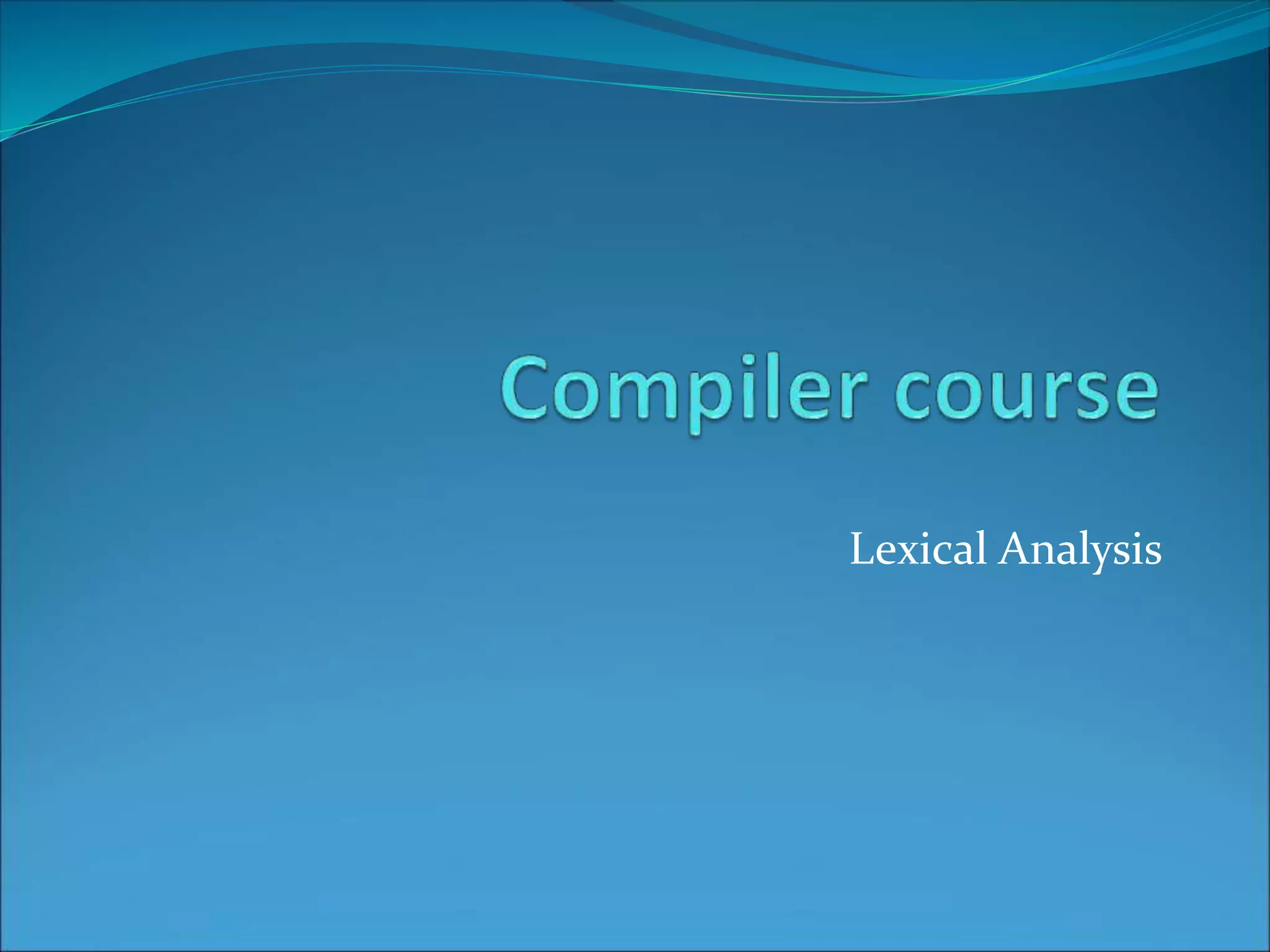 Compiler course

Lexical Analysis